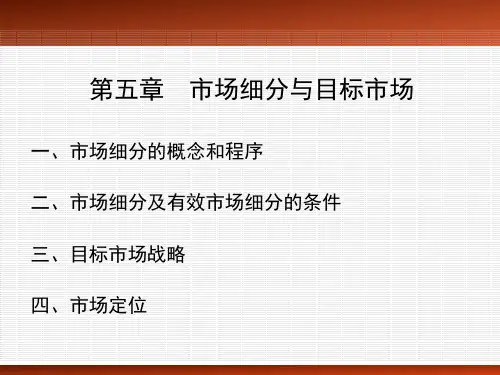 第五章　市场细分与目标市场

一、市场细分的概念和程序

二、市场细分及有效市场细分的条件

三、目标市场战略

四、市场定位